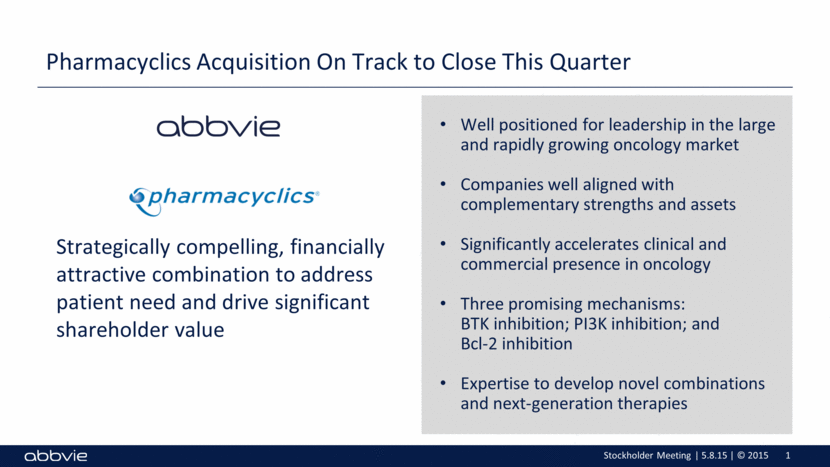 Pharmacyclics Acquisition On Track to Close This Quarter

abbvie

pharmacyclics®

Strategically compelling, financially attractive combination to address patient need and drive significant shareholder value

• Well positioned for leadership in the large and rapidly growing oncology market

• Companies well aligned with complementary strengths and assets

• Significantly accelerates clinical and commercial presence in oncology

• Three promising mechanisms: BTK inhibition; PI3K inhibition; and Bcl-2 inhibition

• Expertise to develop novel combinations and next-generation therapies

abbvie

Stockholder Meeting | 5.8.15 | © 2015 1